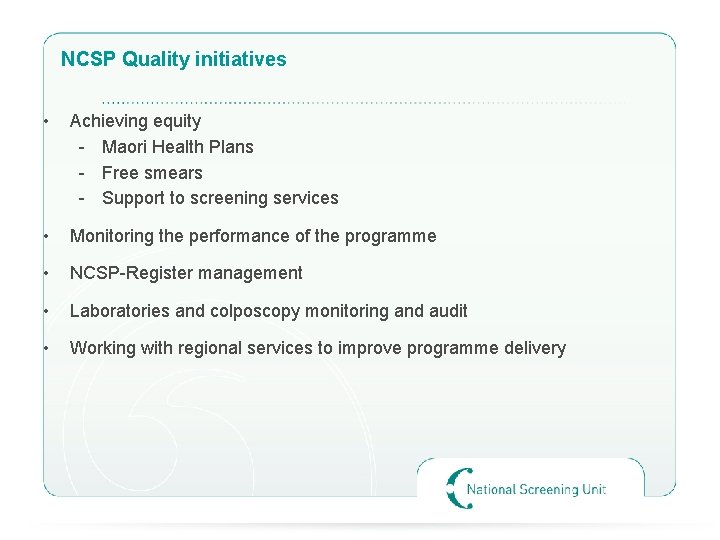 NCSP Quality initiatives

• Achieving equity
  - Maori Health Plans
  - Free smears
  - Support to screening services

• Monitoring the performance of the programme

• NCSP-Register management

• Laboratories and colposcopy monitoring and audit

• Working with regional services to improve programme delivery

National Screening Unit